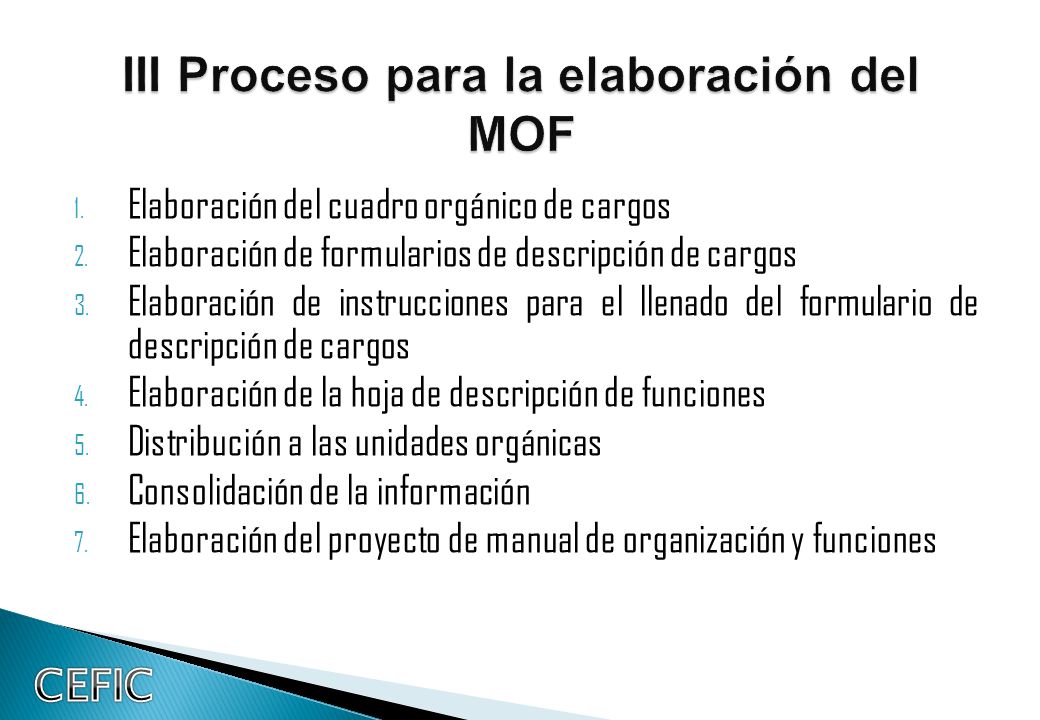 III Proceso para la elaboración del MOF

1. Elaboración del cuadro orgánico de cargos
2. Elaboración de formularios de descripción de cargos
3. Elaboración de instrucciones para el llenado del formulario de descripción de cargos
4. Elaboración de la hoja de descripción de funciones
5. Distribución a las unidades orgánicas
6. Consolidación de la información
7. Elaboración del proyecto de manual de organización y funciones

CEFIC